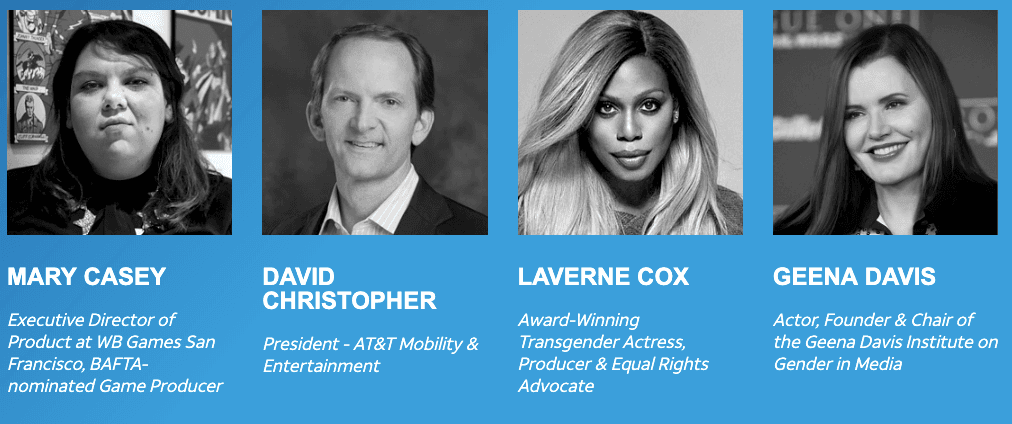 MARY CASEY

Executive Director of Product at WB Games San Francisco, BAFTA-nominated Game Producer

DAVID CHRISTOPHER

President - AT&T Mobility & Entertainment

LAVERNE COX

Award-Winning Transgender Actress, Producer & Equal Rights Advocate

GEENA DAVIS

Actor, Founder & Chair of the Geena Davis Institute on Gender in Media